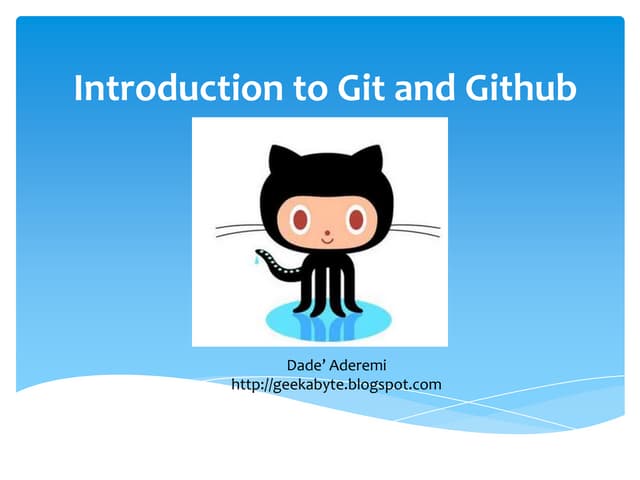 Introduction to Git and Github

Dade' Aderemi
http://geekabyte.blogspot.com